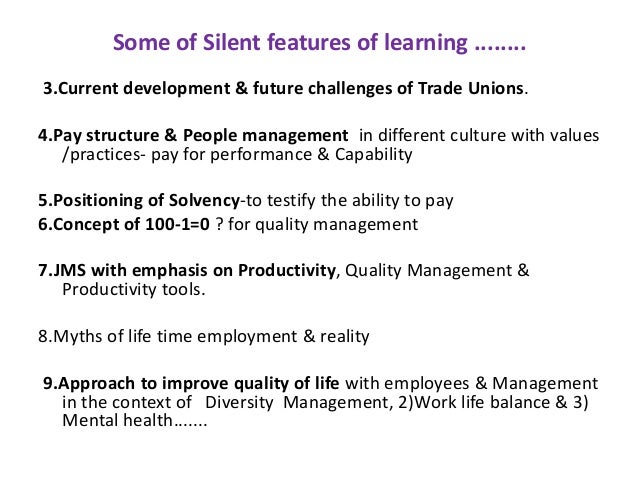 Some of Silent features of learning ........

3.Current development & future challenges of Trade Unions.

4.Pay structure & People management in different culture with values /practices- pay for performance & Capability

5.Positioning of Solvency-to testify the ability to pay
6.Concept of 100-1=0 ? for quality management

7.JMS with emphasis on Productivity, Quality Management & Productivity tools.

8.Myths of life time employment & reality

9.Approach to improve quality of life with employees & Management in the context of Diversity Management, 2)Work life balance & 3) Mental health.......